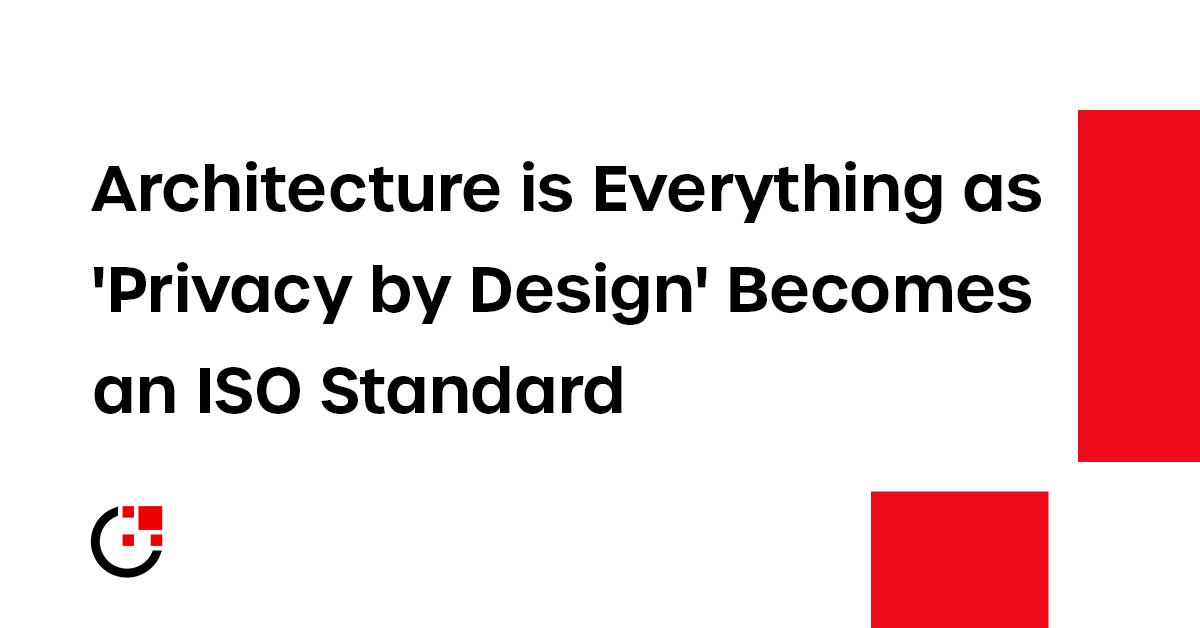 Architecture is Everything as 'Privacy by Design' Becomes an ISO Standard